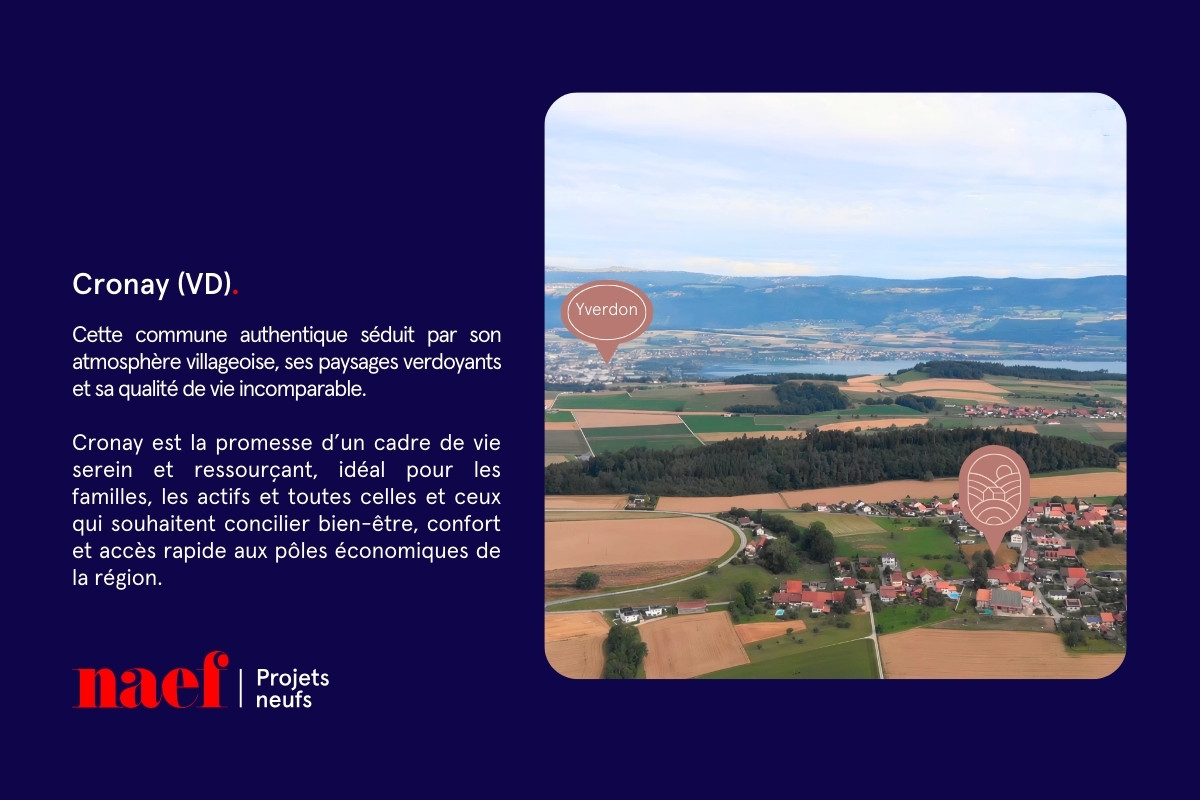 Cronay (VD).

Cette commune authentique séduit par son atmosphère villageoise, ses paysages verdoyants et sa qualité de vie incomparable.

Cronay est la promesse d'un cadre de vie serein et ressourçant, idéal pour les familles, les actifs et toutes celles et ceux qui souhaitent concilier bien-être, confort et accès rapide aux pôles économiques de la région.

naef | Projets neufs

Yverdon